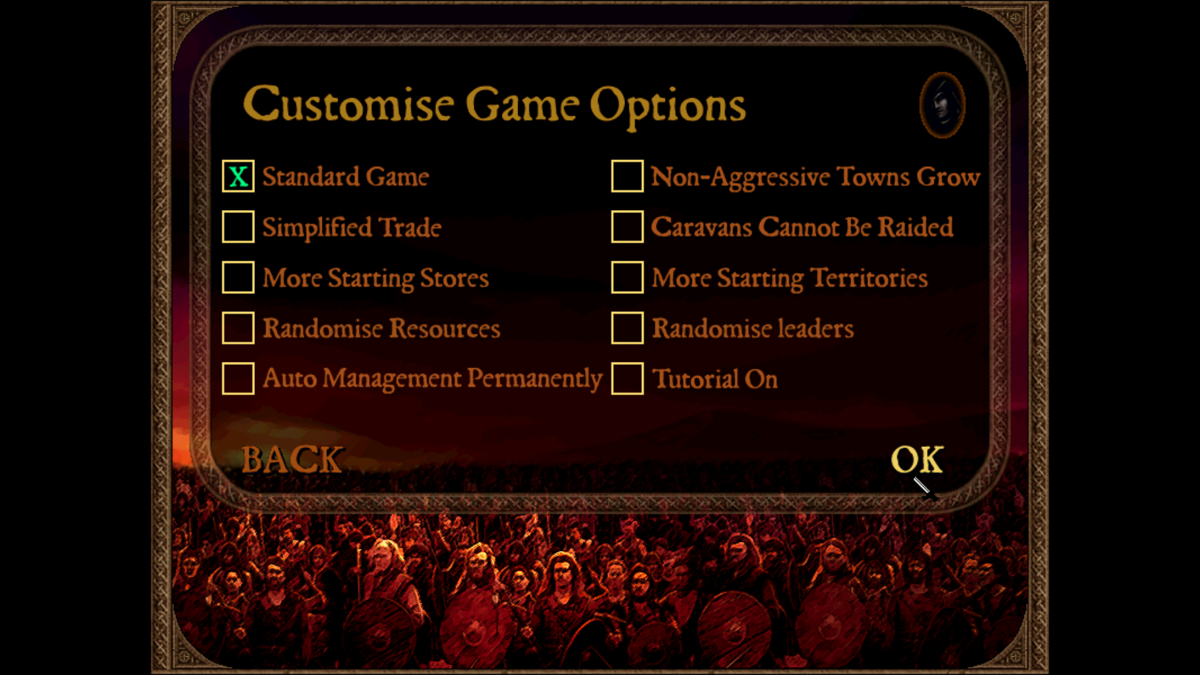 Customise Game Options

X Standard Game

Simplified Trade

More Starting Stores

Randomise Resources

Auto Management Permanently

Non-Aggressive Towns Grow

Caravans Cannot Be Raided

More Starting Territories

Randomise leaders

Tutorial On

BACK

OK